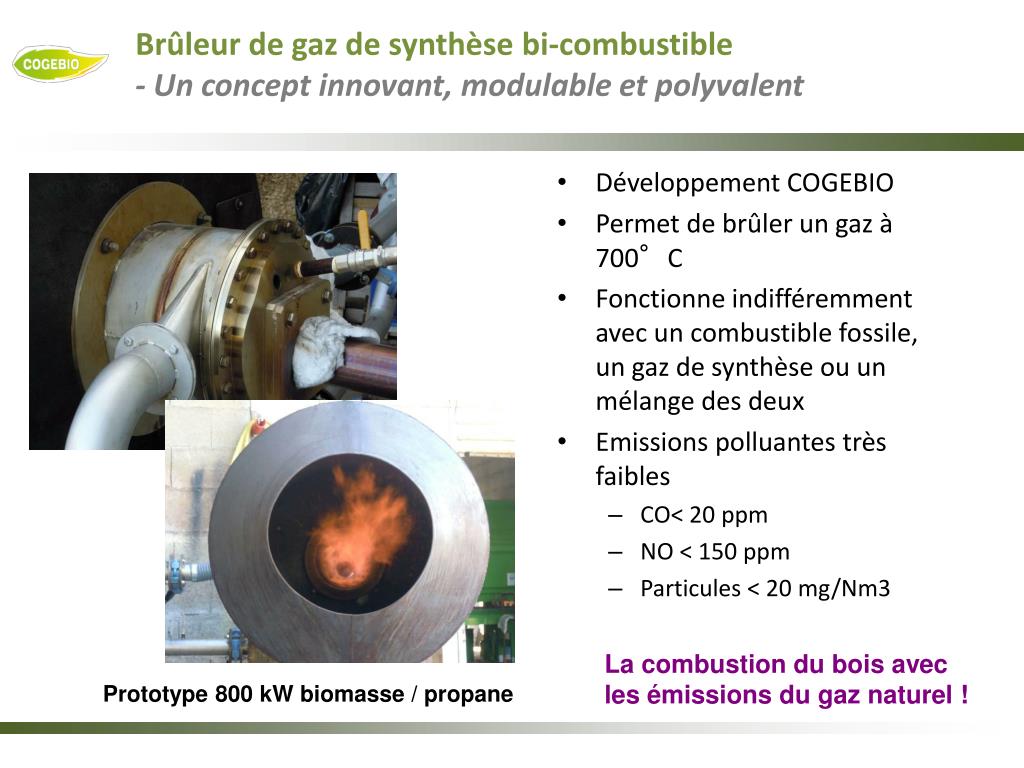 COGEBIO

Brûleur de gaz de synthèse bi-combustible
- Un concept innovant, modulable et polyvalent

• Développement COGEBIO
• Permet de brûler un gaz à 700° C
• Fonctionne indifféremment avec un combustible fossile, un gaz de synthèse ou un mélange des deux
• Emissions polluantes très faibles
– CO< 20 ppm
– NO < 150 ppm
– Particules < 20 mg/Nm3

Prototype 800 kW biomasse / propane

La combustion du bois avec les émissions du gaz naturel !